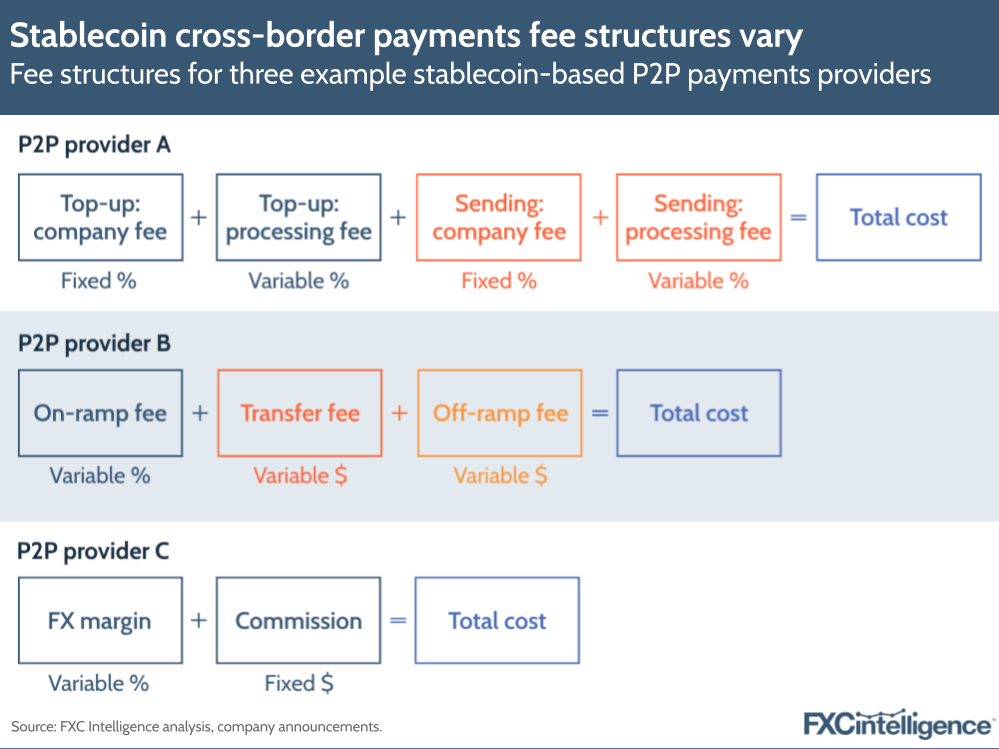 Stablecoin cross-border payments fee structures vary
Fee structures for three example stablecoin-based P2P payments providers

P2P provider A

Top-up: company fee + Top-up: processing fee + Sending: company fee + Sending: processing fee = Total cost

Fixed % Variable % Fixed % Variable %

P2P provider B

On-ramp fee + Transfer fee + Off-ramp fee = Total cost

Variable % Variable $ Variable $

P2P provider C

FX margin + Commission = Total cost

Variable % Fixed $

Source: FXC Intelligence analysis, company announcements.

FXCintelligence